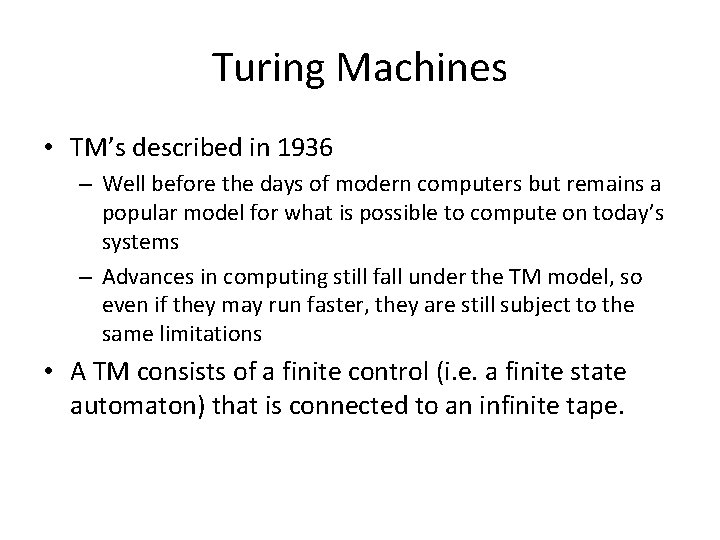 Turing Machines

• TM's described in 1936
– Well before the days of modern computers but remains a popular model for what is possible to compute on today's systems
– Advances in computing still fall under the TM model, so even if they may run faster, they are still subject to the same limitations

• A TM consists of a finite control (i.e. a finite state automaton) that is connected to an infinite tape.